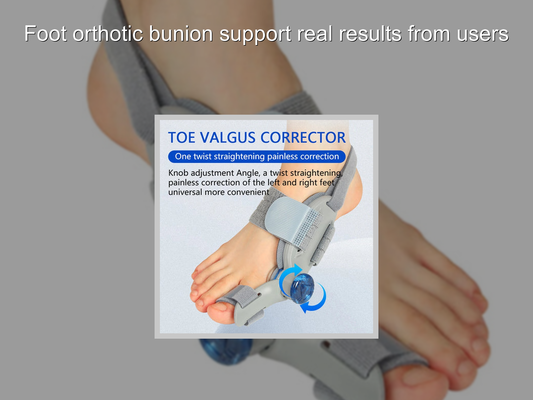 Foot orthotic bunion support real results from users

TOE VALGUS CORRECTOR

One twist straightening painless correction

Knob adjustment Angle, a twist straightening, painless correction of the left and right feet universal more convenient